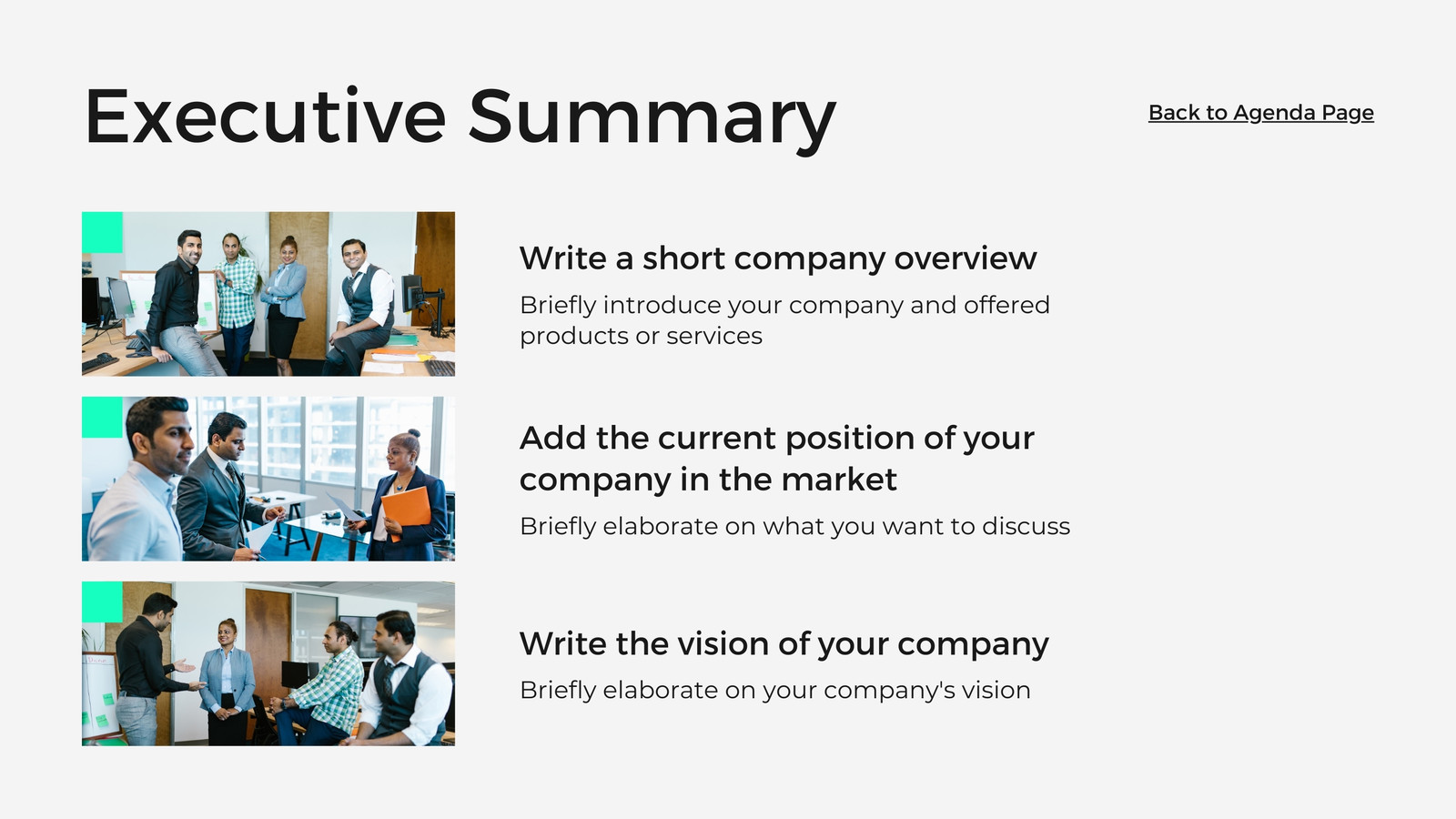 Executive Summary

Back to Agenda Page

Write a short company overview

Briefly introduce your company and offered products or services

Add the current position of your company in the market

Briefly elaborate on what you want to discuss

Write the vision of your company

Briefly elaborate on your company's vision